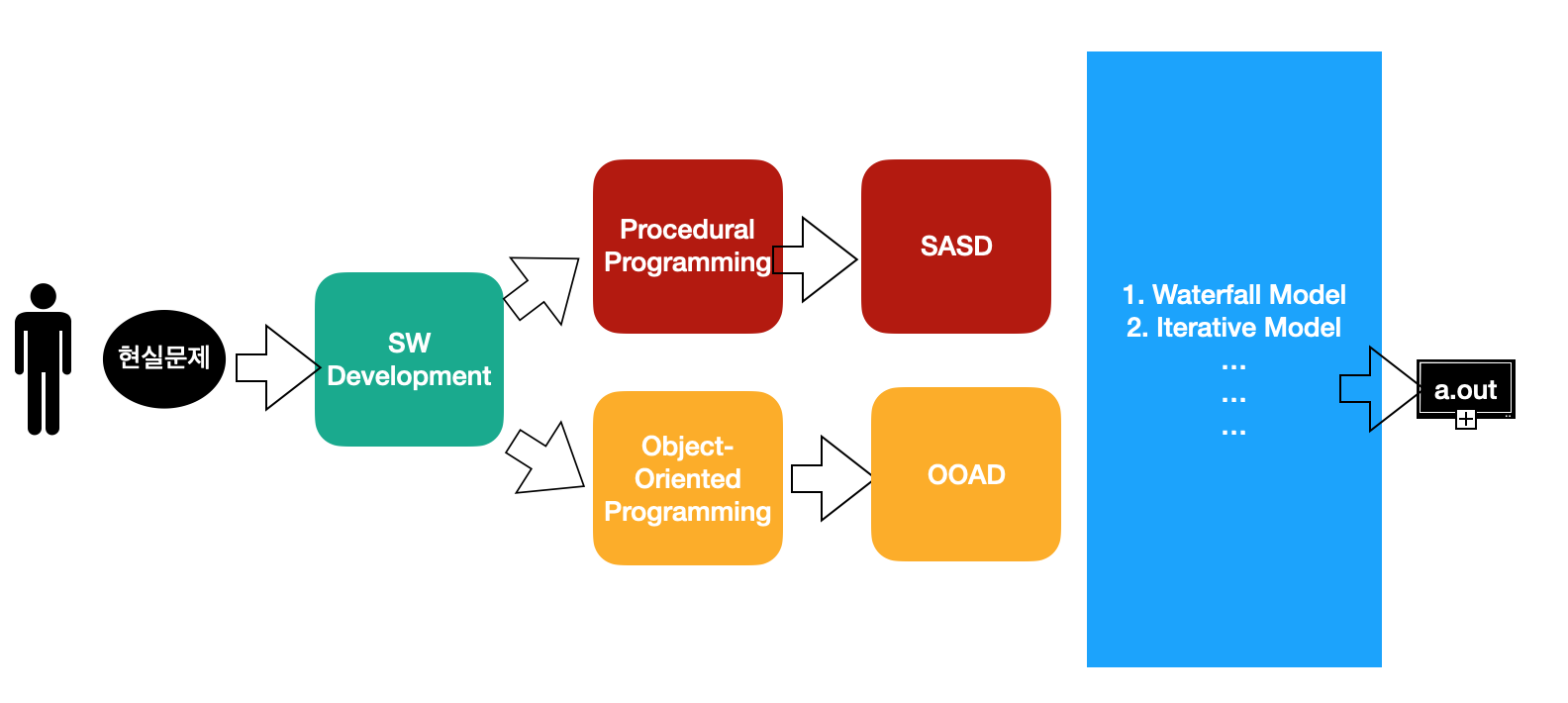 현실문제

SW Development

Procedural Programming

SASD

Object-Oriented Programming

OOAD

1. Waterfall Model
2. Iterative Model
...
...
...

a.out